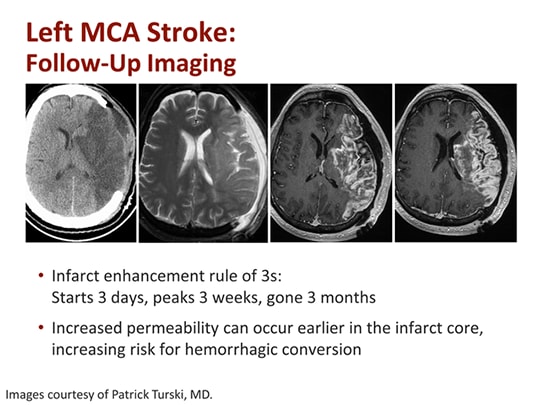 Left MCA Stroke:
Follow-Up Imaging

• Infarct enhancement rule of 3s:
Starts 3 days, peaks 3 weeks, gone 3 months

• Increased permeability can occur earlier in the infarct core, increasing risk for hemorrhagic conversion

Images courtesy of Patrick Turski, MD.